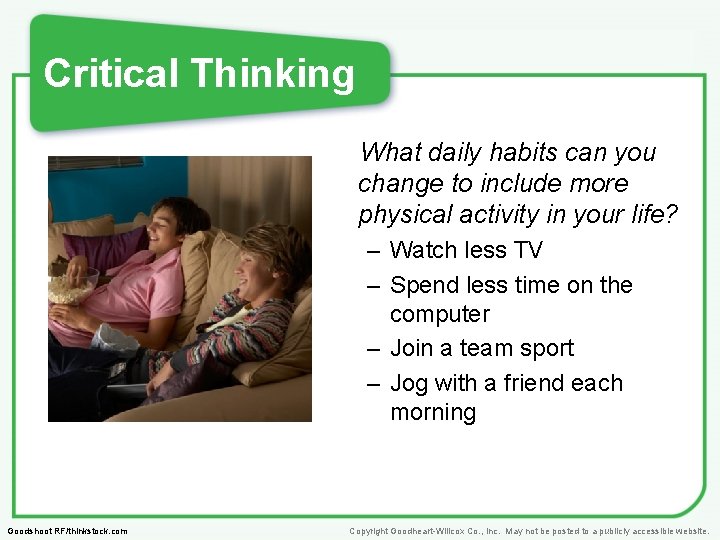 Critical Thinking

What daily habits can you change to include more physical activity in your life?

– Watch less TV
– Spend less time on the computer
– Join a team sport
– Jog with a friend each morning

Goodshoot RF/thinkstock.com

Copyright Goodheart-Willcox Co., Inc. May not be posted to a publicly accessible website.